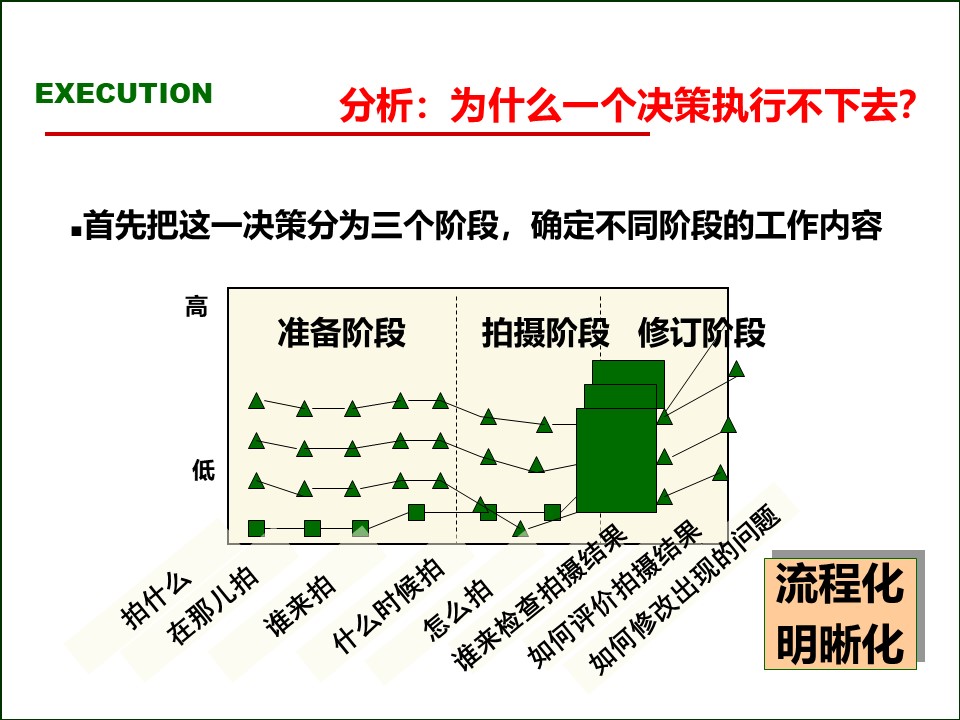 EXECUTION

分析：为什么一个决策执行不下去?

▪首先把这一决策分为三个阶段，确定不同阶段的工作内容

高

低

准备阶段

拍摄阶段

修订阶段

拍什么

在那儿拍

谁来拍

什么时候拍

怎么拍

谁来检查拍摄结果

如何评价拍摄结果

如何修改出现的问题

流程化
明晰化